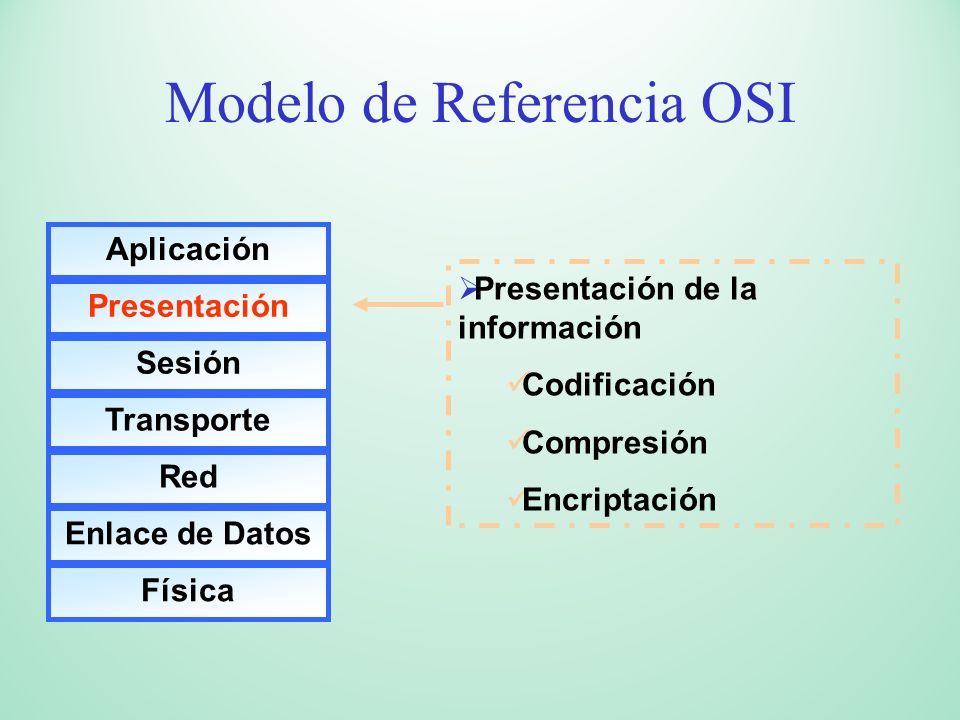 Modelo de Referencia OSI

Aplicación
Presentación
Sesión
Transporte
Red
Enlace de Datos
Física

➢Presentación de la información
✓Codificación
✓Compresión
✓Encriptación